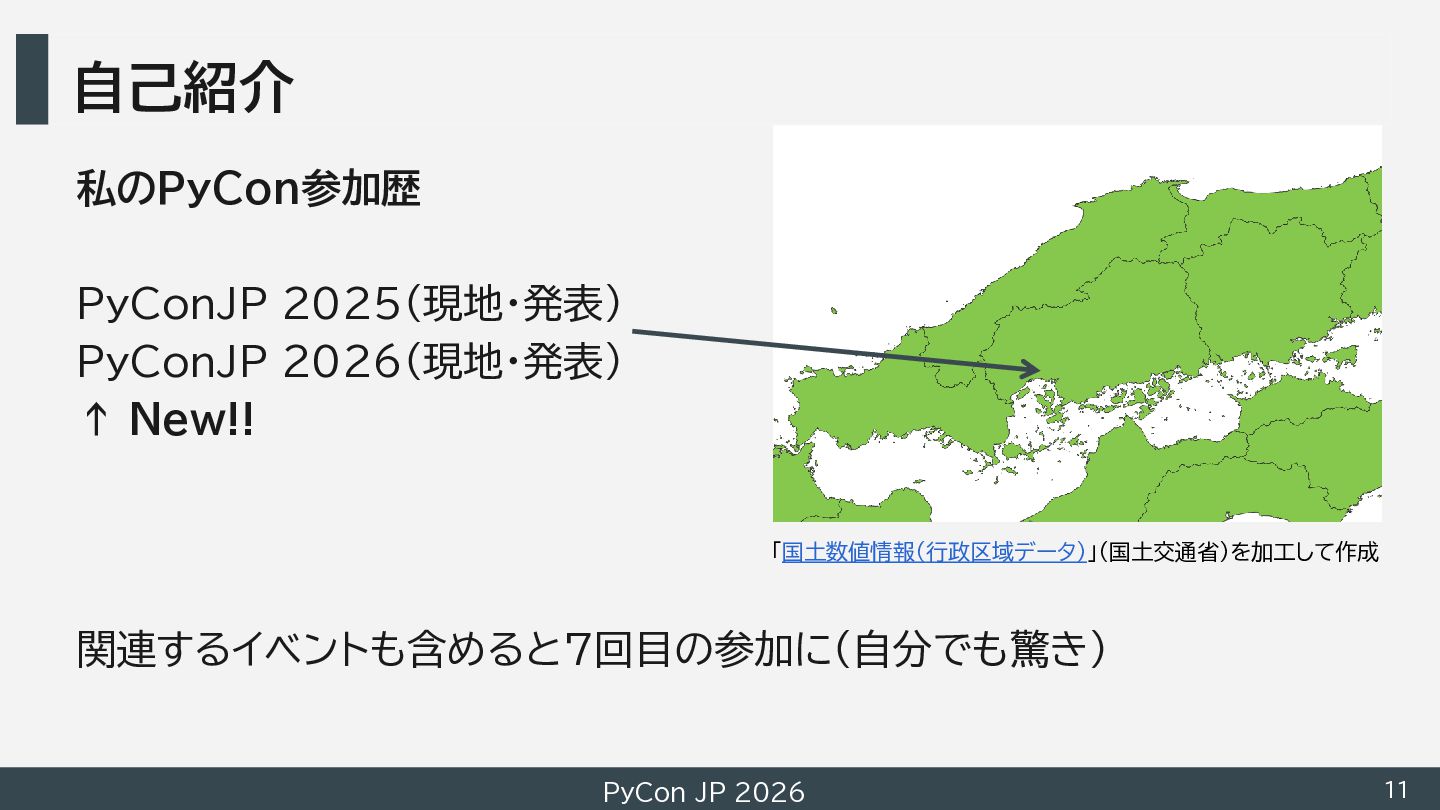 自己紹介

私のPyCon参加歴

PyConJP 2025（現地・発表）
PyConJP 2026（現地・発表）
↑ New!!

「国土数値情報（行政区域データ）」（国土交通省）を加工して作成

関連するイベントも含めると7回目の参加に（自分でも驚き）

PyCon JP 2026

11